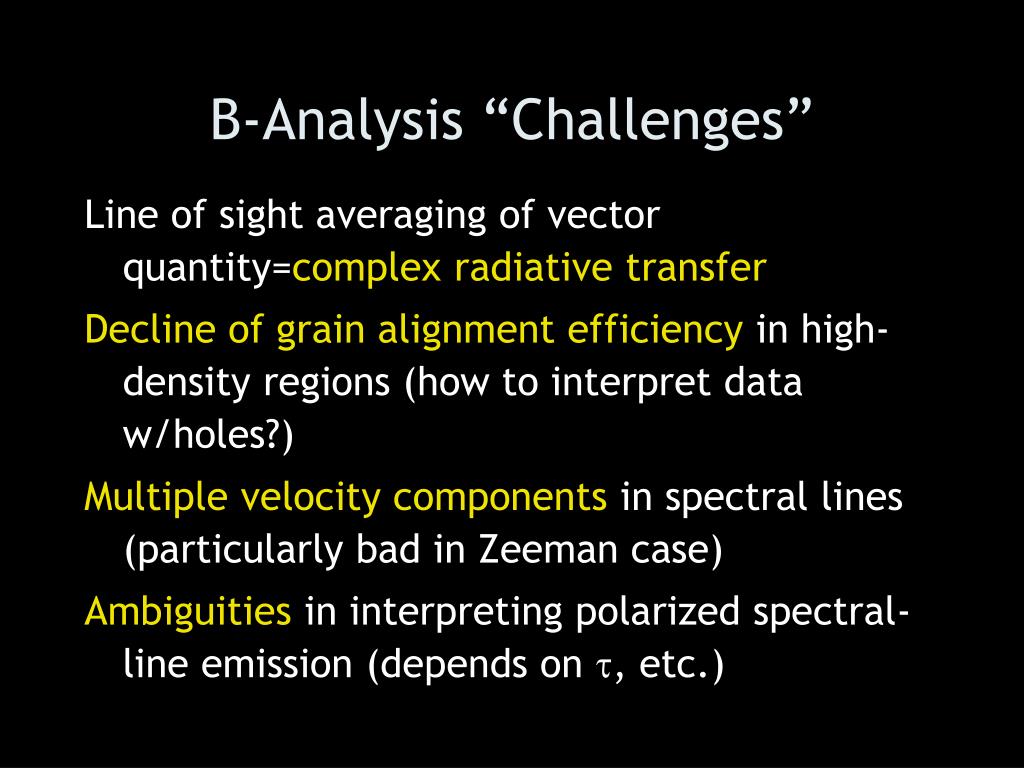 B-Analysis “Challenges”

Line of sight averaging of vector quantity=complex radiative transfer

Decline of grain alignment efficiency in high-density regions (how to interpret data w/holes?)

Multiple velocity components in spectral lines (particularly bad in Zeeman case)

Ambiguities in interpreting polarized spectral-line emission (depends on $\tau$, etc.)